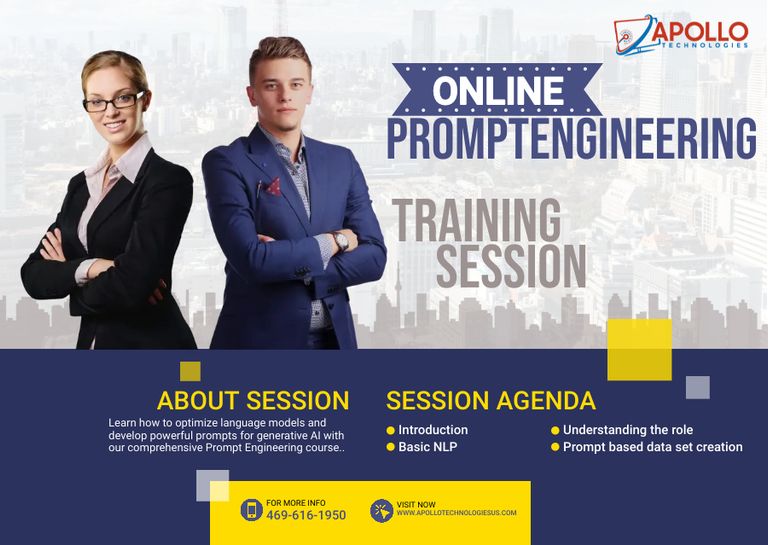 APOLLO
TECHNOLOGIES

ONLINE
PROMPTENGINEERING

TRAINING
SESSION

ABOUT SESSION
Learn how to optimize language models and develop powerful prompts for generative AI with our comprehensive Prompt Engineering course..

SESSION AGENDA
Introduction
Basic NLP
Understanding the role
Prompt based data set creation

FOR MORE INFO
469-616-1950

VISIT NOW
WWW.APOLLOTECHNOLOGIESUS.COM